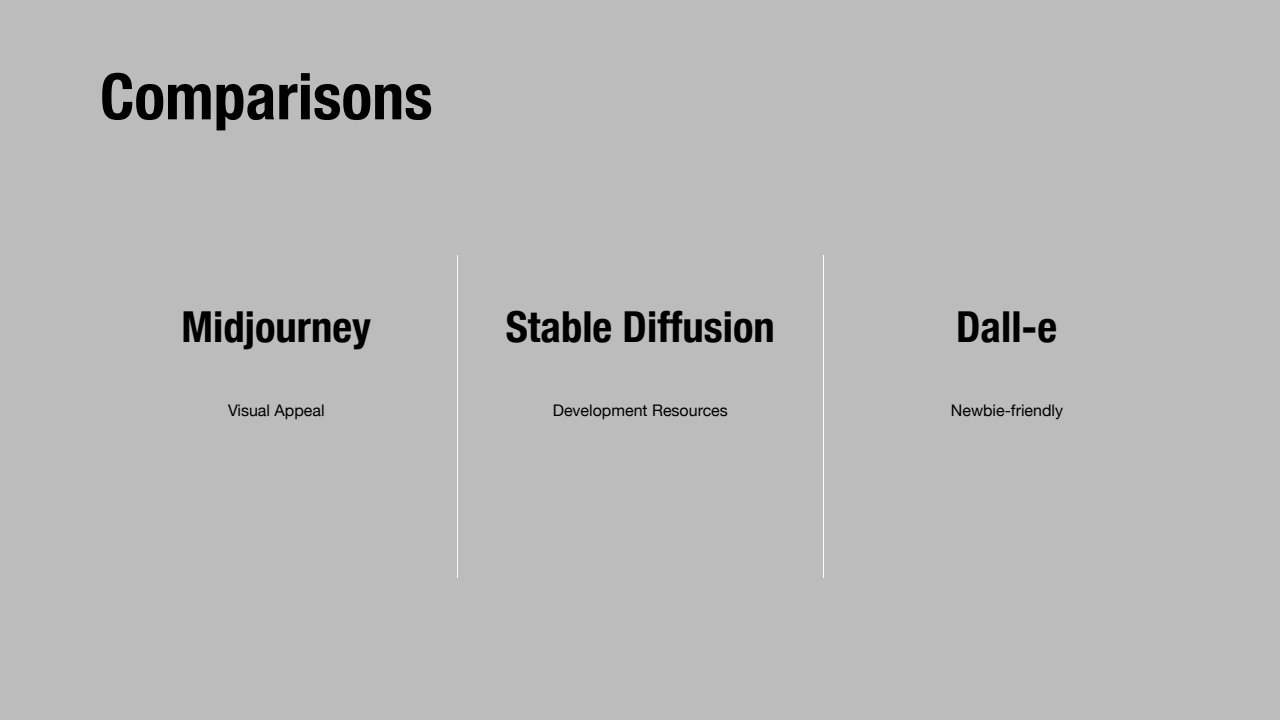 Comparisons

Midjourney

Visual Appeal

Stable Diffusion

Development Resources

Dall-e

Newbie-friendly